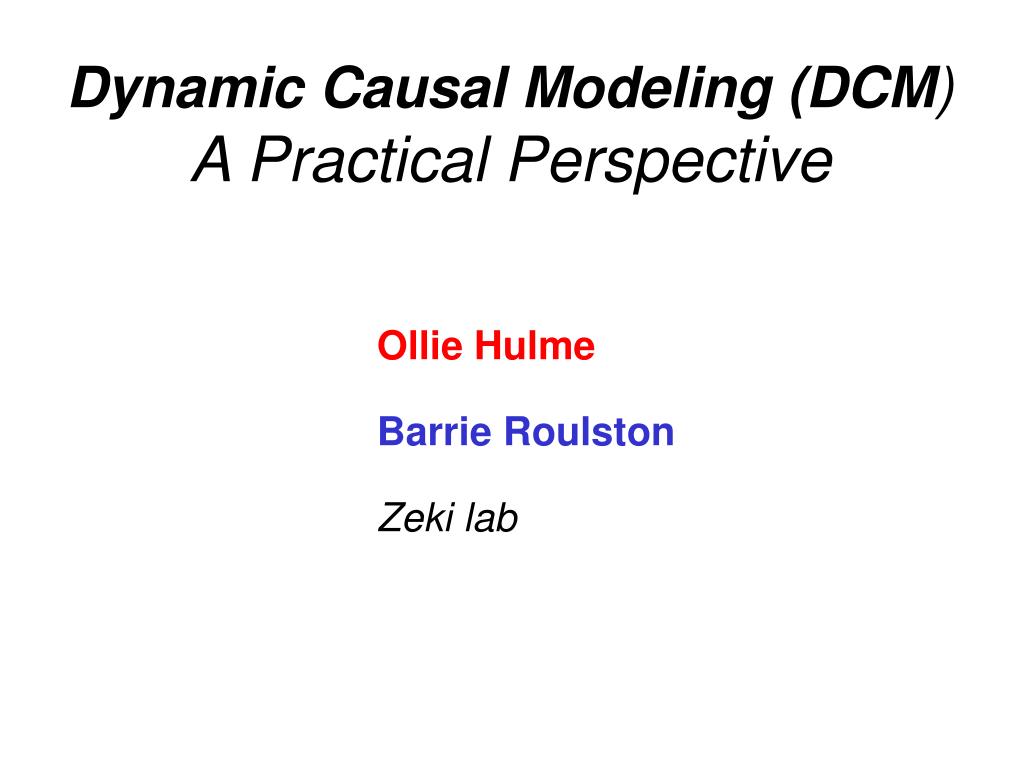 Dynamic Causal Modeling (DCM)
A Practical Perspective

Ollie Hulme

Barrie Roulston

Zeki lab